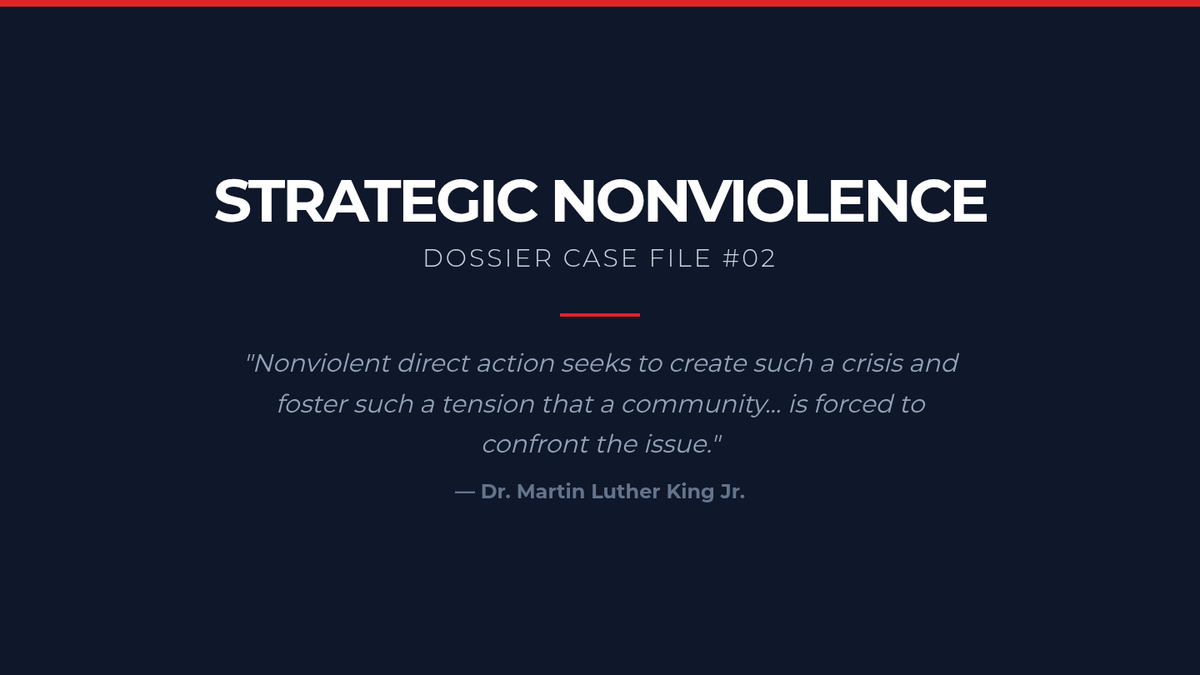 STRATEGIC NONVIOLENCE

DOSSIER CASE FILE #02

"Nonviolent direct action seeks to create such a crisis and foster such a tension that a community... is forced to confront the issue."

— Dr. Martin Luther King Jr.